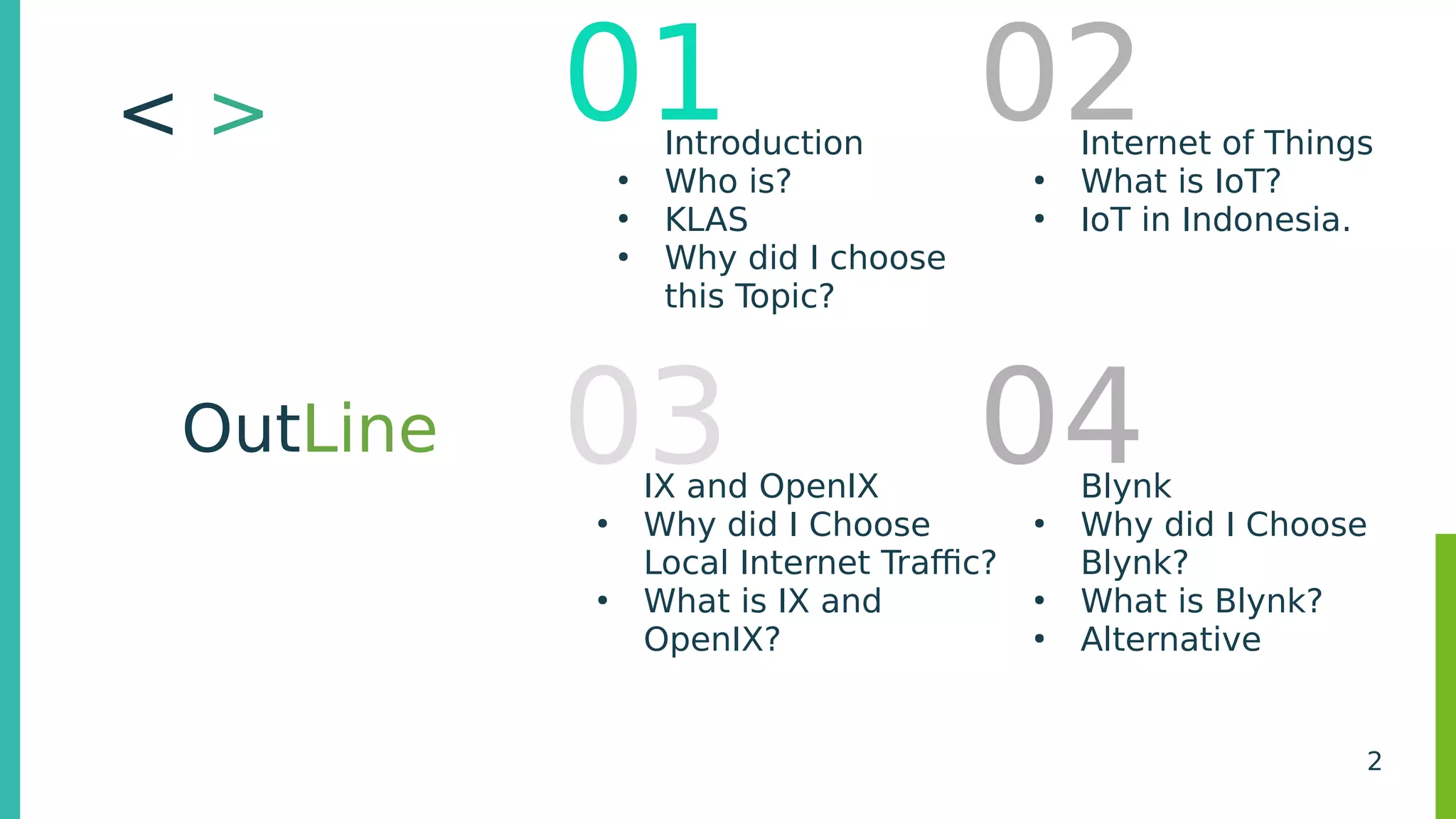 < >

OutLine

01
Introduction
• Who is?
• KLAS
• Why did I choose this Topic?

02
Internet of Things
• What is IoT?
• IoT in Indonesia.

03
IX and OpenIX
• Why did I Choose Local Internet Traffic?
• What is IX and OpenIX?

04
Blynk
• Why did I Choose Blynk?
• What is Blynk?
• Alternative

2